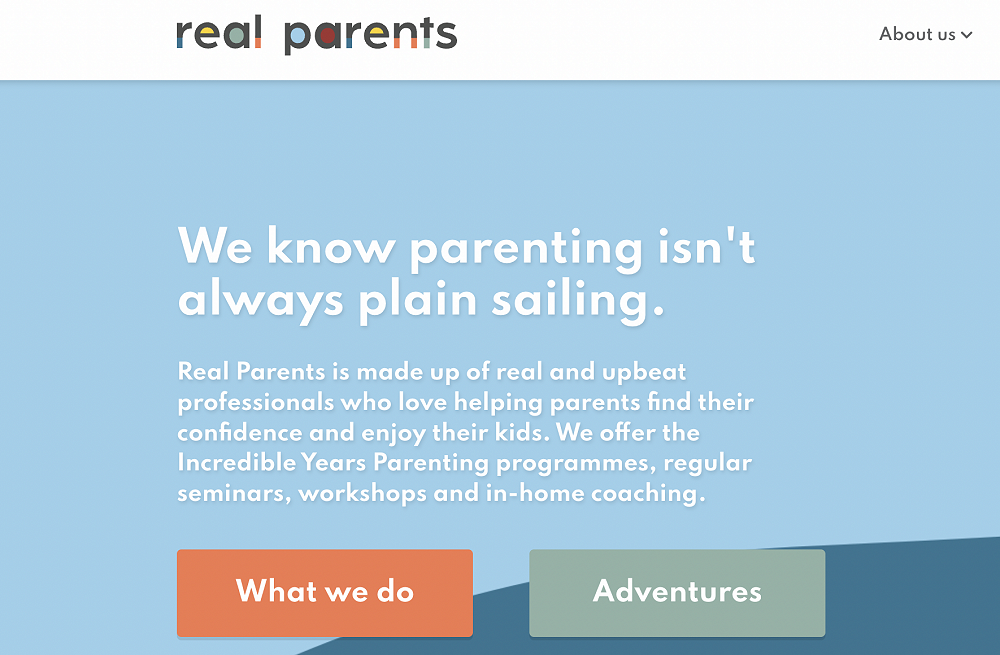 real parents

About us

We know parenting isn't always plain sailing.

Real Parents is made up of real and upbeat professionals who love helping parents find their confidence and enjoy their kids. We offer the Incredible Years Parenting programmes, regular seminars, workshops and in-home coaching.

What we do

Adventures